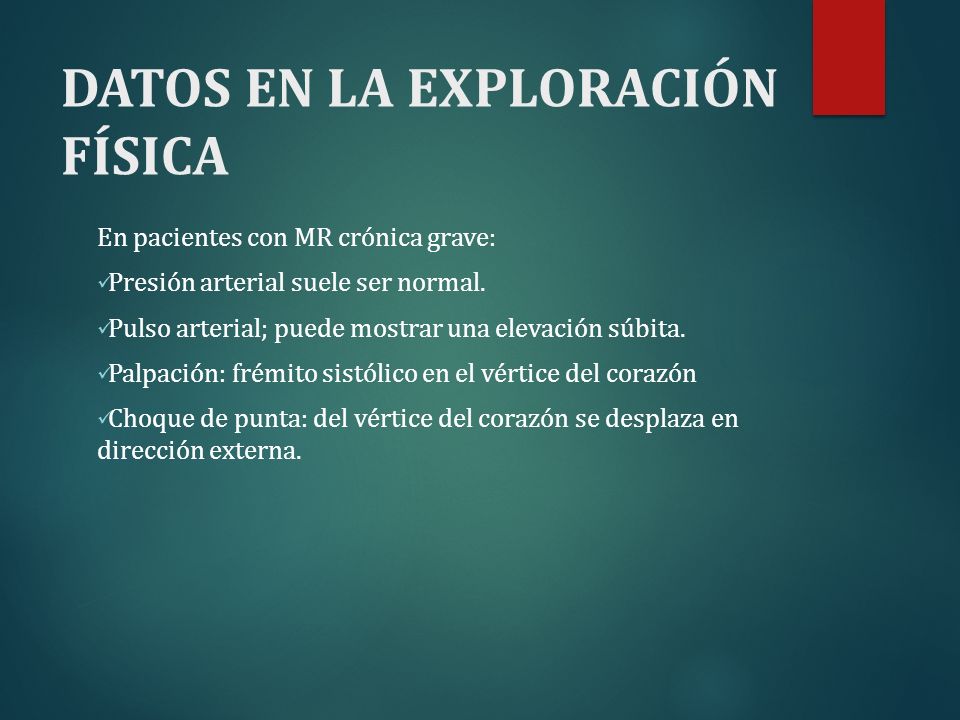 DATOS EN LA EXPLORACIÓN FÍSICA

En pacientes con MR crónica grave:

✓Presión arterial suele ser normal.

✓Pulso arterial; puede mostrar una elevación súbita.

✓Palpación: frémito sistólico en el vértice del corazón

✓Choque de punta: del vértice del corazón se desplaza en dirección externa.